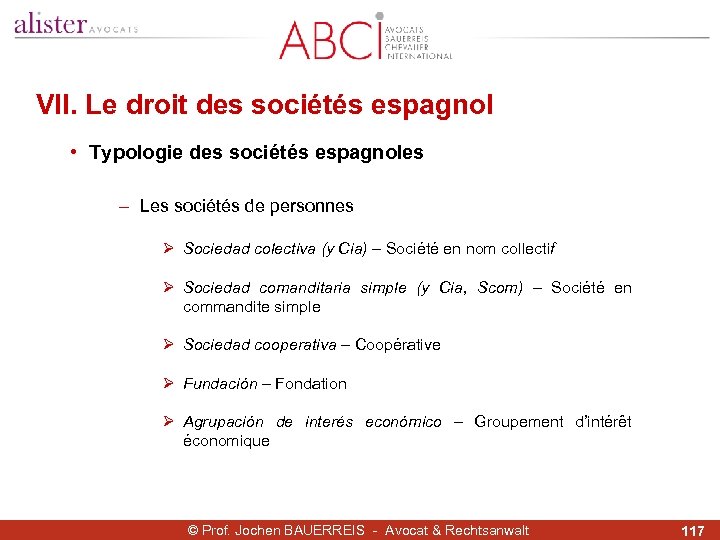 alister AVOCATS

ABCI AVOCATS BAUERREIS CHEVALIER INTERNATIONAL

VII. Le droit des sociétés espagnol

• Typologie des sociétés espagnoles

– Les sociétés de personnes

➢ Sociedad colectiva (y Cia) – Société en nom collectif

➢ Sociedad comanditaria simple (y Cia, Scom) – Société en commandite simple

➢ Sociedad cooperativa – Coopérative

➢ Fundación – Fondation

➢ Agrupación de interés económico – Groupement d'intérêt économique

© Prof. Jochen BAUERREIS - Avocat & Rechtsanwalt

117